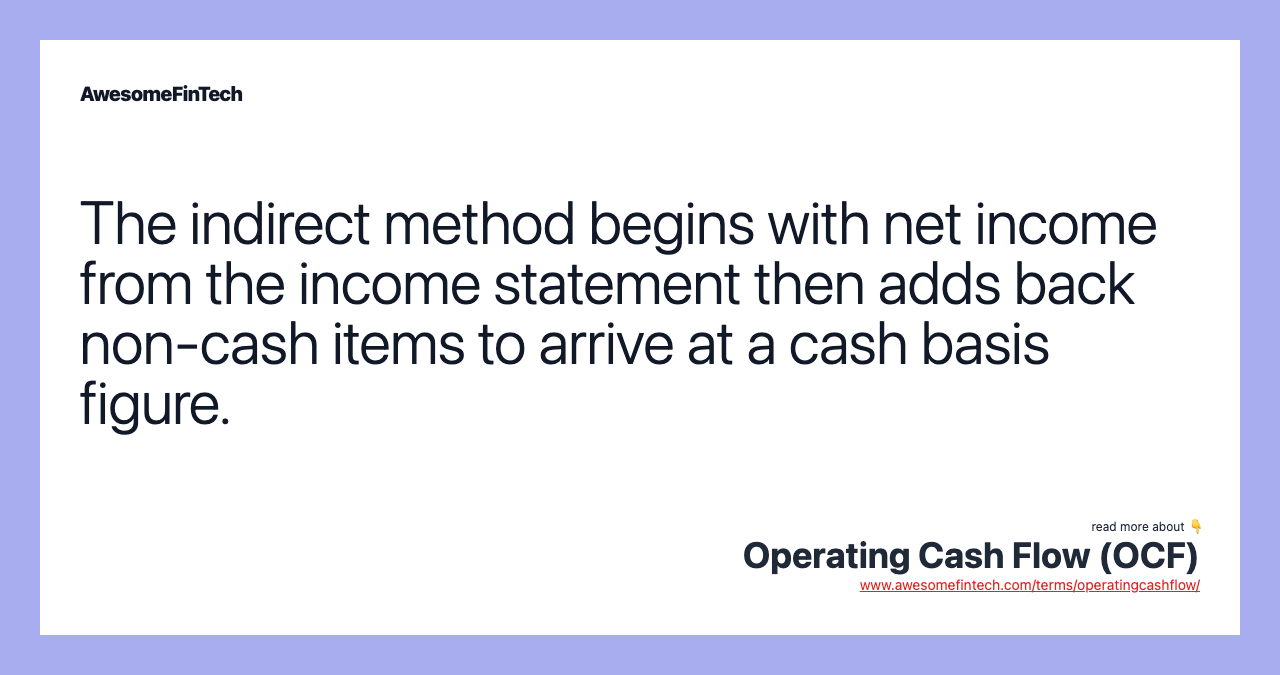 AwesomeFinTech

The indirect method begins with net income from the income statement then adds back non-cash items to arrive at a cash basis figure.

read more about 👇
Operating Cash Flow (OCF)
www.awesomefintech.com/terms/operatingcashflow/